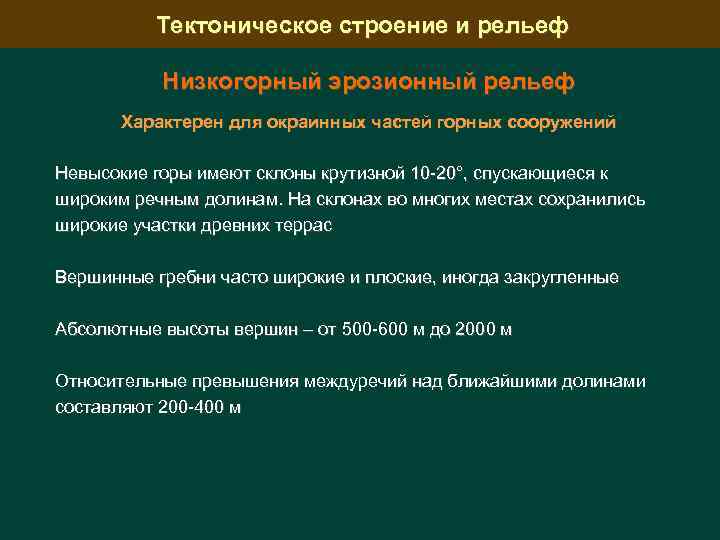 Тектоническое строение и рельеф

Низкогорный эрозионный рельеф

Характерен для окраинных частей горных сооружений

Невысокие горы имеют склоны крутизной 10-20°, спускающиеся к широким речным долинам. На склонах во многих местах сохранились широкие участки древних террас

Вершинные гребни часто широкие и плоские, иногда закругленные

Абсолютные высоты вершин – от 500-600 м до 2000 м

Относительные превышения междуречий над ближайшими долинами составляют 200-400 м